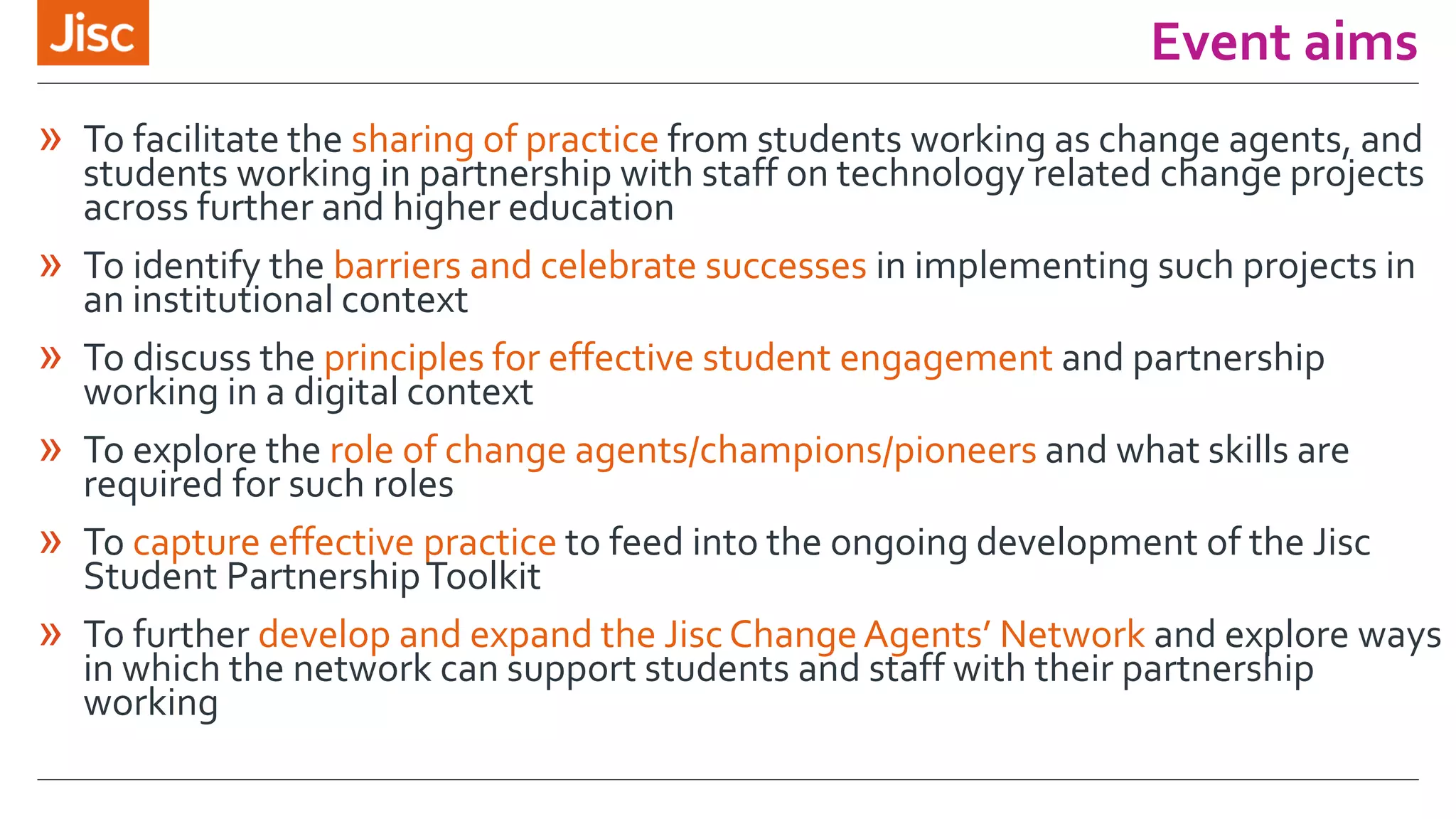 Jisc

Event aims

» To facilitate the sharing of practice from students working as change agents, and students working in partnership with staff on technology related change projects across further and higher education

» To identify the barriers and celebrate successes in implementing such projects in an institutional context

» To discuss the principles for effective student engagement and partnership working in a digital context

» To explore the role of change agents/champions/pioneers and what skills are required for such roles

» To capture effective practice to feed into the ongoing development of the Jisc Student Partnership Toolkit

» To further develop and expand the Jisc Change Agents' Network and explore ways in which the network can support students and staff with their partnership working